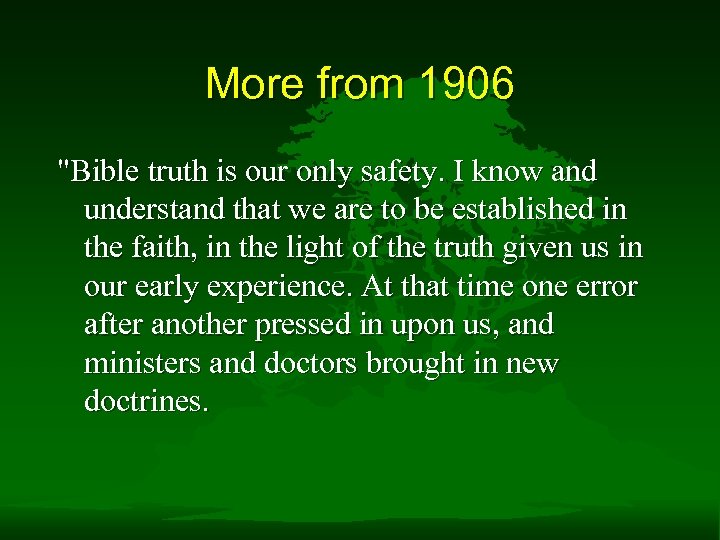 More from 1906

"Bible truth is our only safety. I know and understand that we are to be established in the faith, in the light of the truth given us in our early experience. At that time one error after another pressed in upon us, and ministers and doctors brought in new doctrines.